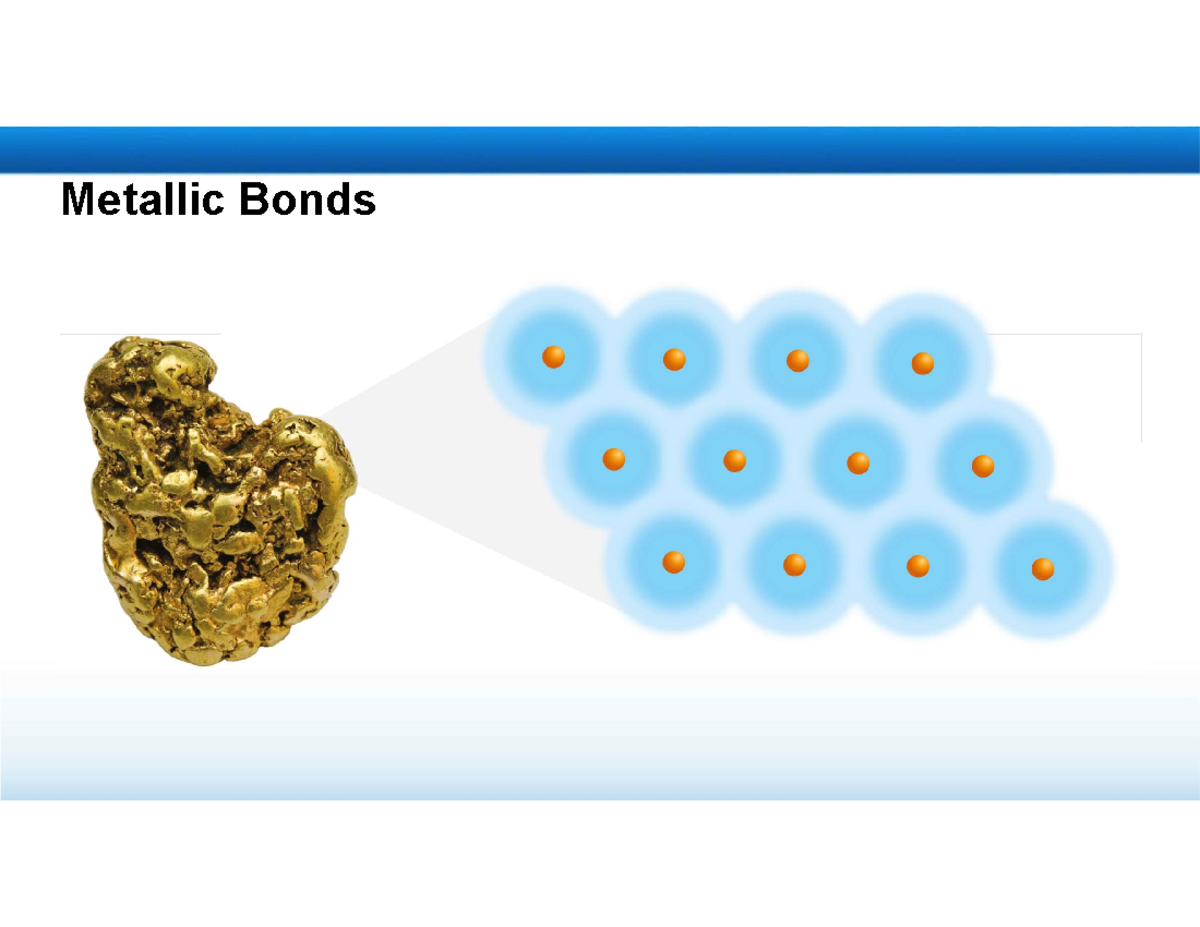 Metallic Bonds